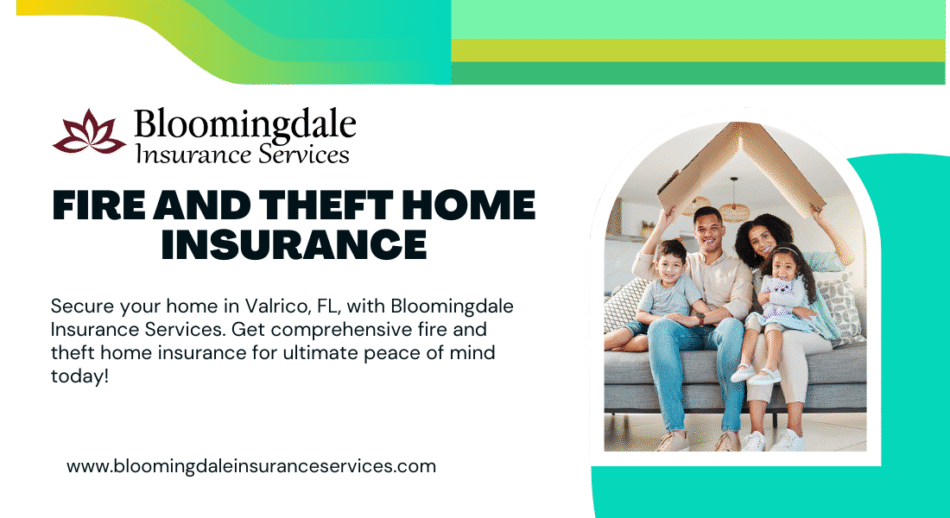 Bloomingdale
Insurance Services

FIRE AND THEFT HOME INSURANCE

Secure your home in Valrico, FL, with Bloomingdale Insurance Services. Get comprehensive fire and theft home insurance for ultimate peace of mind today!

www.bloomingdaleinsuranceservices.com